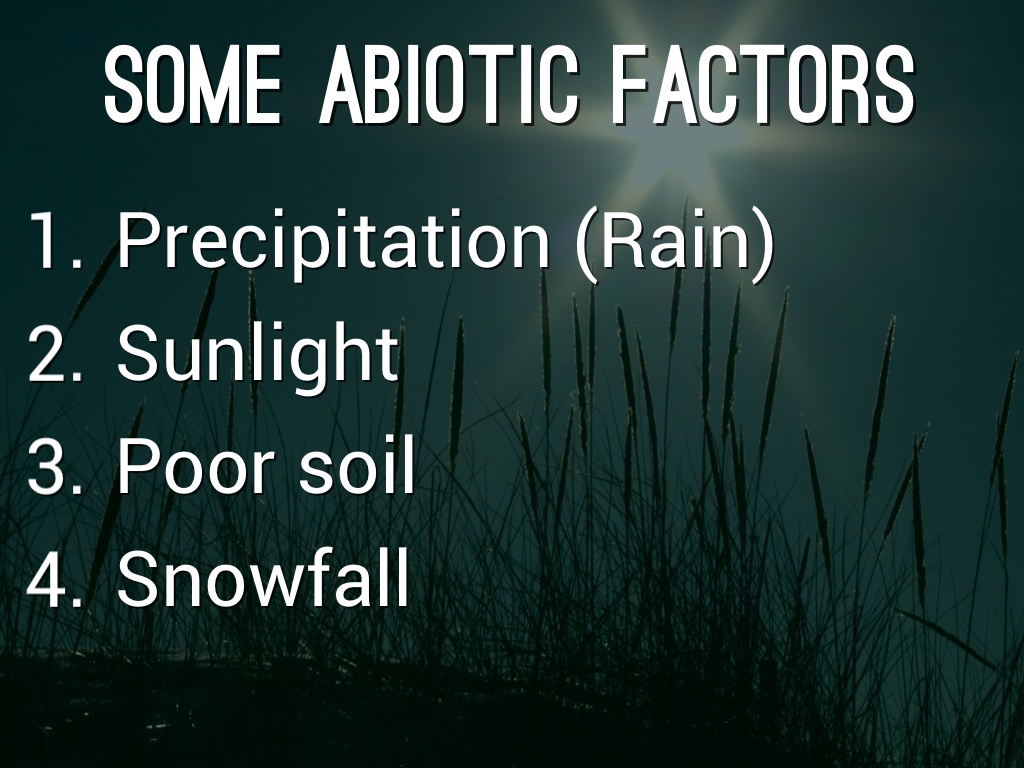 SOME ABIOTIC FACTORS

1. Precipitation (Rain)
2. Sunlight
3. Poor soil
4. Snowfall